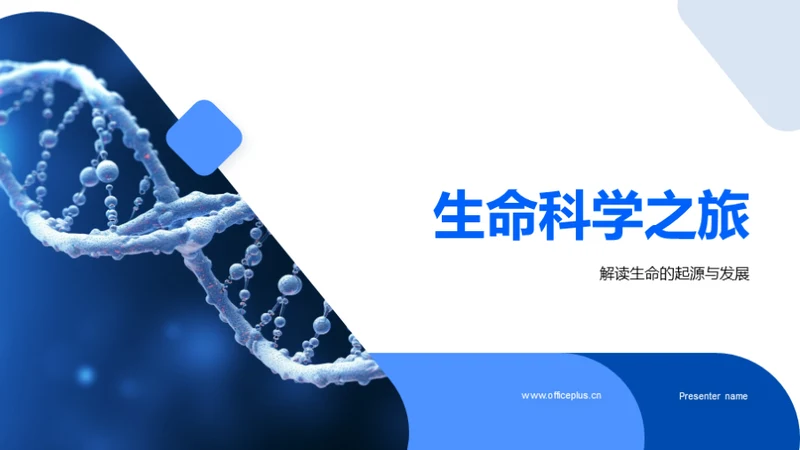 生命科学之旅

解读生命的起源与发展

www.officeplus.cn

Presenter name